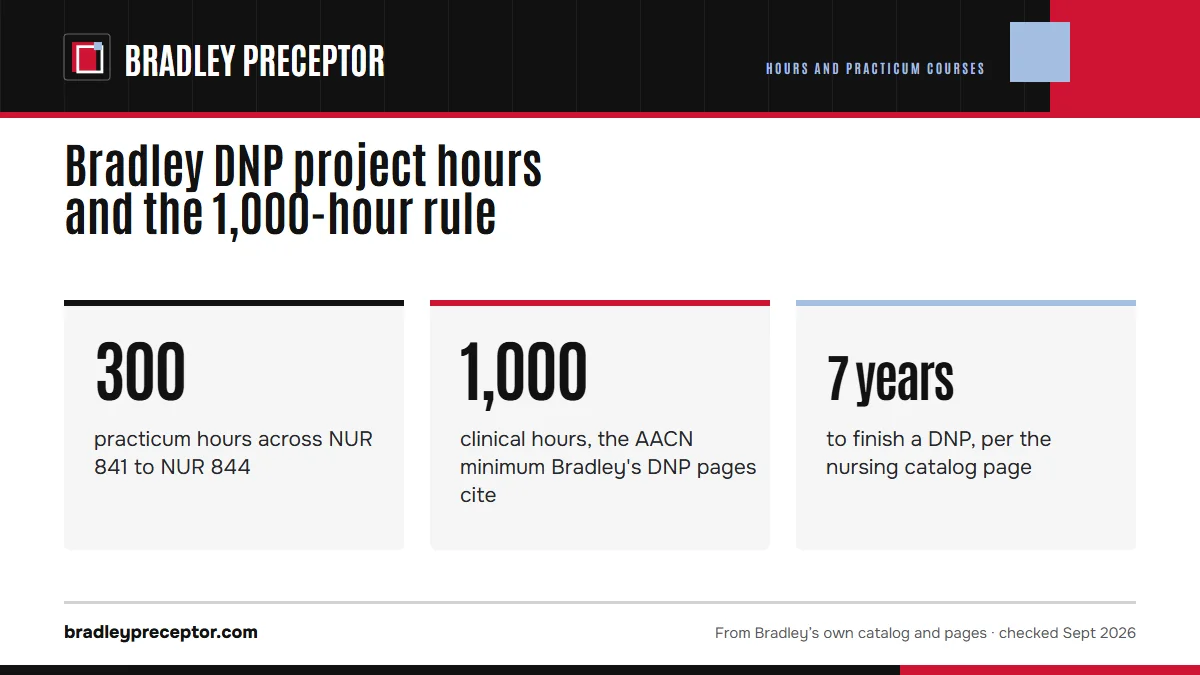 BRADLEY PRECEPTOR

HOURS AND PRACTICUM COURSES

Bradley DNP project hours and the 1,000-hour rule

300

practicum hours across NUR 841 to NUR 844

1,000

clinical hours, the AACN minimum Bradley's DNP pages cite

7 years

to finish a DNP, per the nursing catalog page

bradleypreceptor.com

From Bradley's own catalog and pages · checked Sept 2026